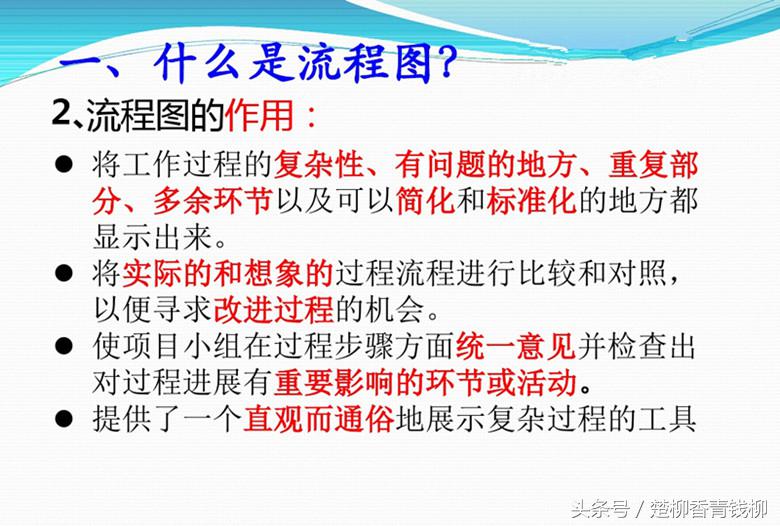 一、什么是流程图？

2､流程图的作用：

● 将工作过程的复杂性、有问题的地方、重复部分、多余环节以及可以简化和标准化的地方都显示出来。

● 将实际的和想象的过程流程进行比较和对照，以便寻求改进过程的机会。

● 使项目小组在过程步骤方面统一意见并检查出对过程进展有重要影响的环节或活动。

● 提供了一个直观而通俗地展示复杂过程的工具

头条号 / 楚柳香青钱柳